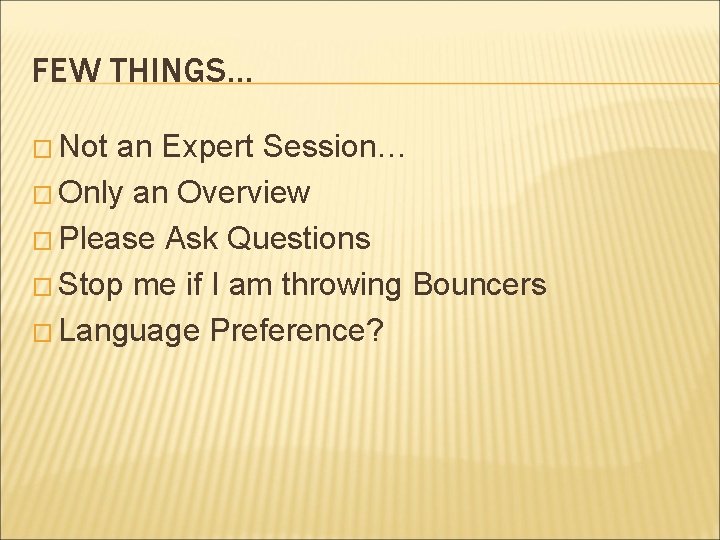 FEW THINGS…

Not an Expert Session…
Only an Overview
Please Ask Questions
Stop me if I am throwing Bouncers
Language Preference?